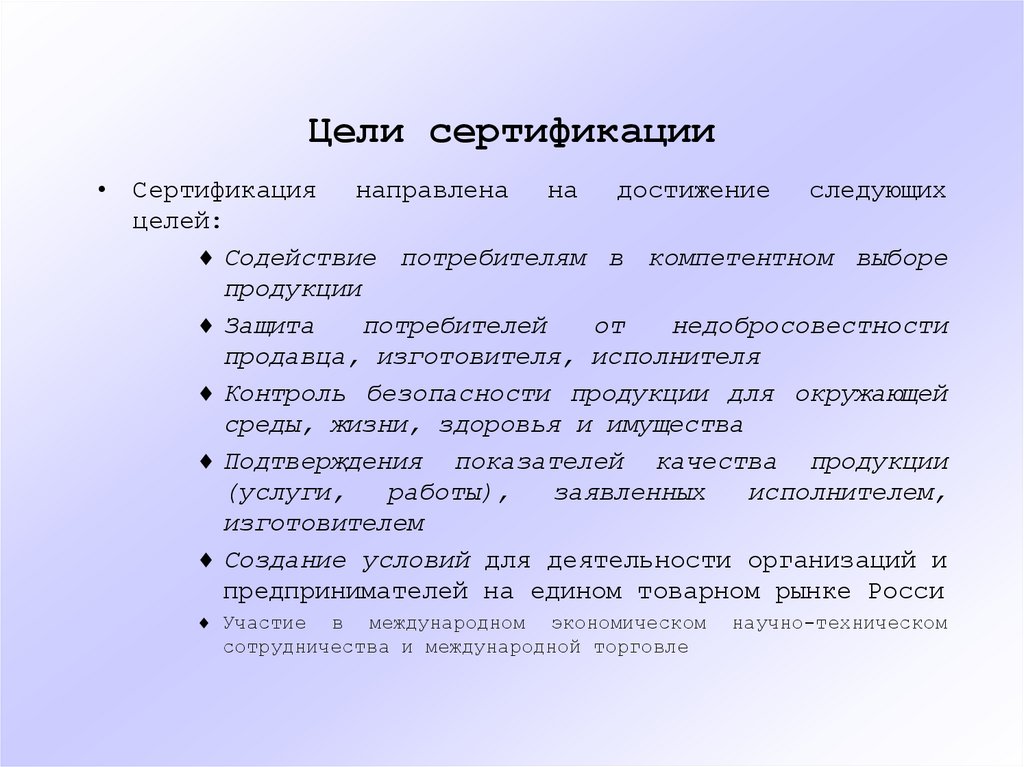 Цели сертификации

• Сертификация направлена на достижение следующих целей:

♦ Содействие потребителям в компетентном выборе продукции

♦ Защита потребителей от недобросовестности продавца, изготовителя, исполнителя

♦ Контроль безопасности продукции для окружающей среды, жизни, здоровья и имущества

♦ Подтверждения показателей качества продукции (услуги, работы), заявленных исполнителем, изготовителем

♦ Создание условий для деятельности организаций и предпринимателей на едином товарном рынке Росси

♦ Участие в международном экономическом научно-техническом сотрудничества и международной торговле